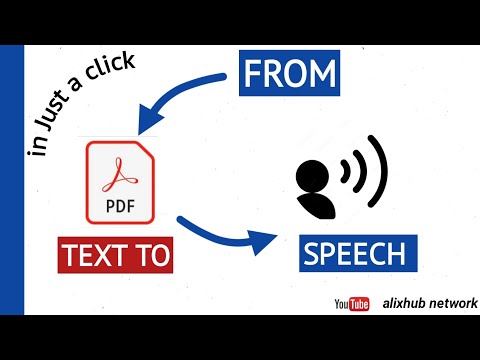 in Just a click

FROM

PDF

TEXT TO

SPEECH

YouTube alixhub network